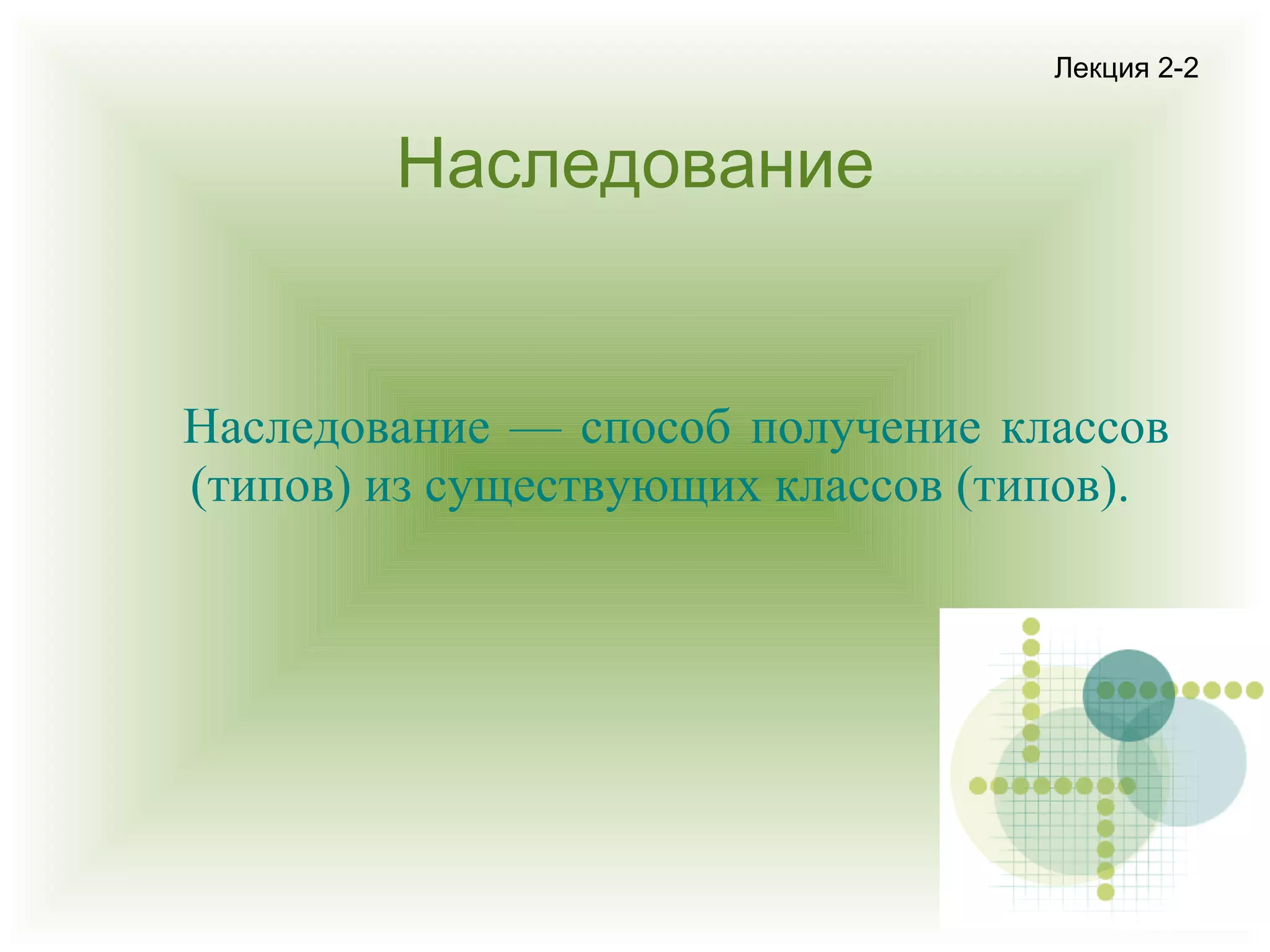 Лекция 2-2

Наследование

Наследование — способ получение классов (типов) из существующих классов (типов).